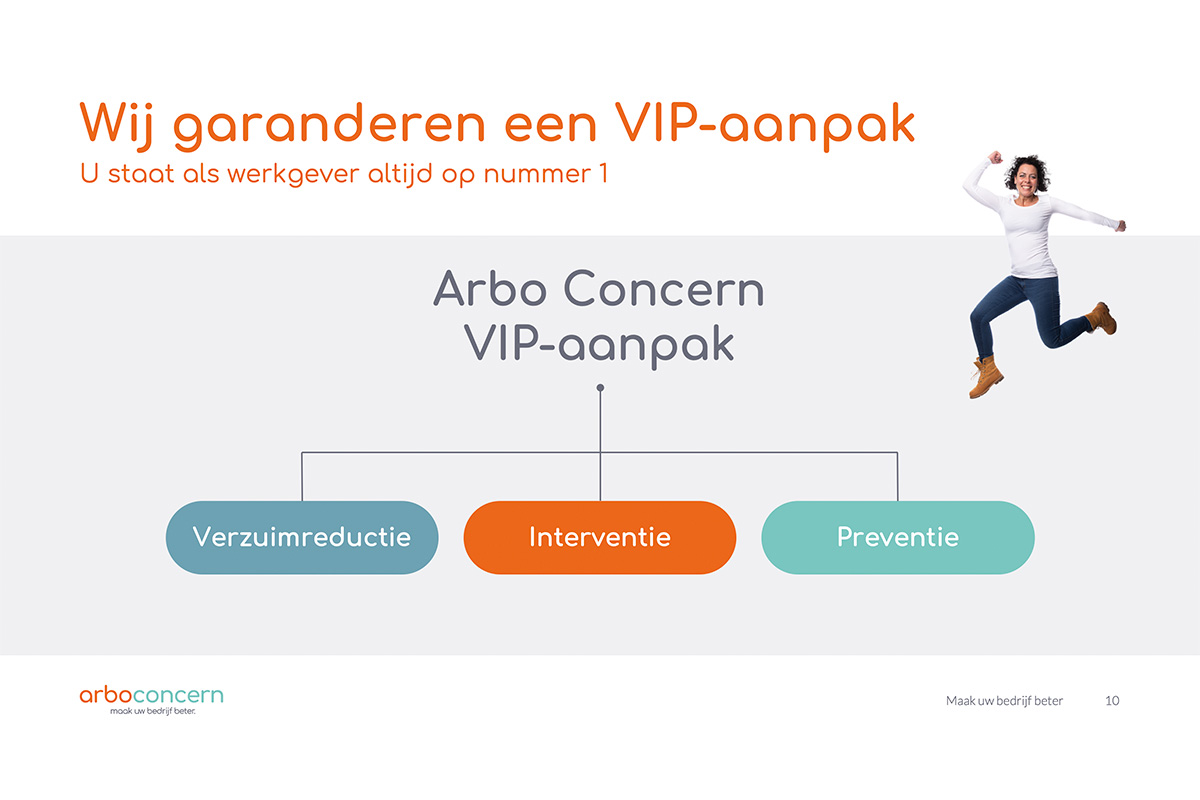 Wij garanderen een VIP-aanpak
U staat als werkgever altijd op nummer 1

Arbo Concern
VIP-aanpak

Verzuimreductie

Interventie

Preventie

arboconcern
maak uw bedrijf beter.

Maak uw bedrijf beter 10